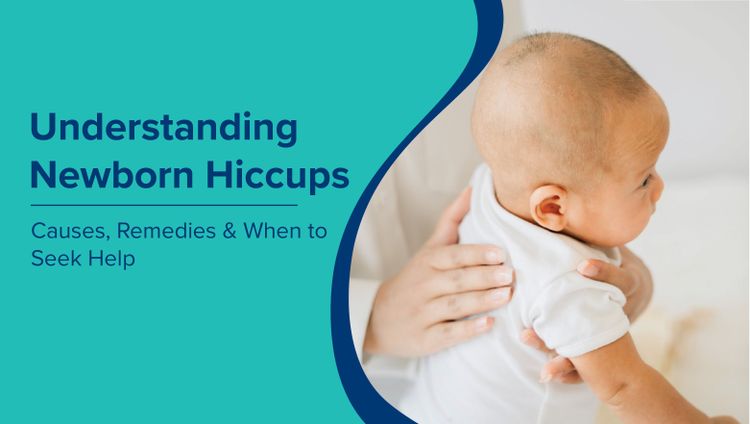 Understanding Newborn Hiccups

Causes, Remedies & When to Seek Help